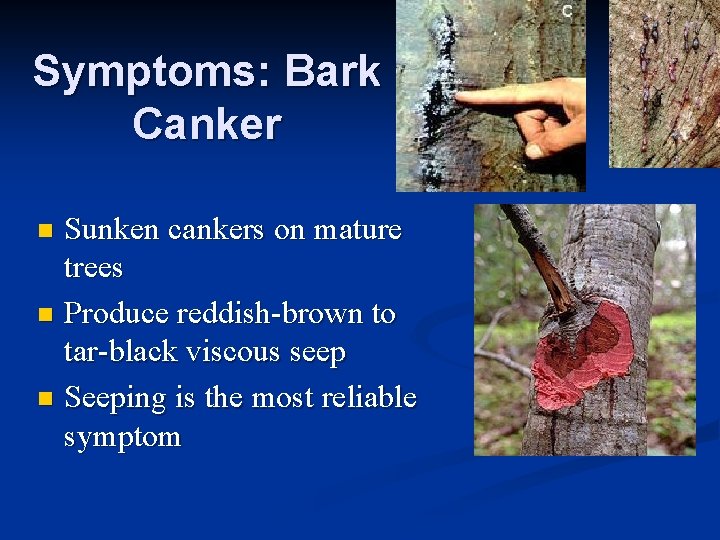 Symptoms: Bark Canker

C

- Sunken cankers on mature trees
- Produce reddish-brown to tar-black viscous seep
- Seeping is the most reliable symptom